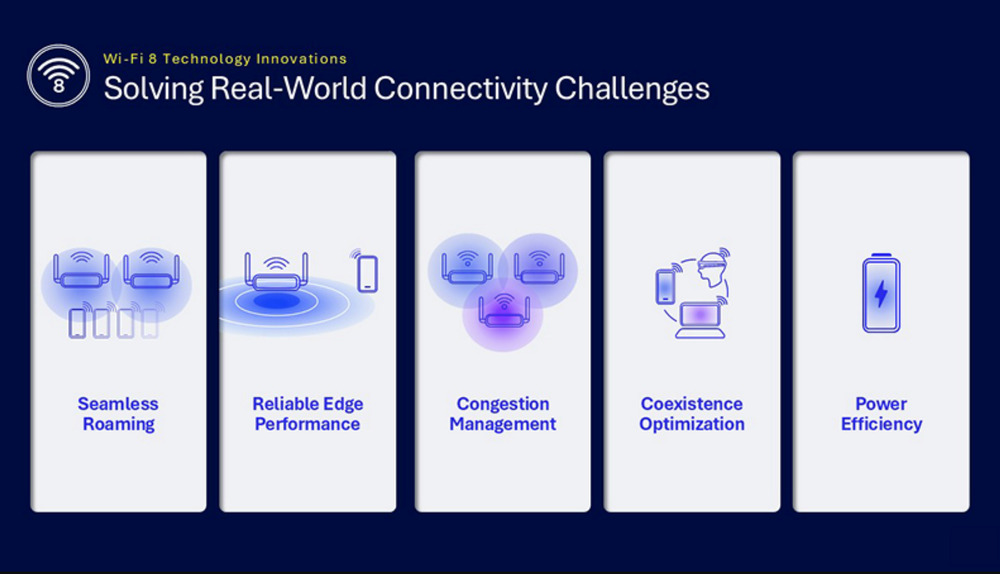 8

Wi-Fi 8 Technology Innovations
Solving Real-World Connectivity Challenges

Seamless Roaming

Reliable Edge Performance

Congestion Management

Coexistence Optimization

Power Efficiency